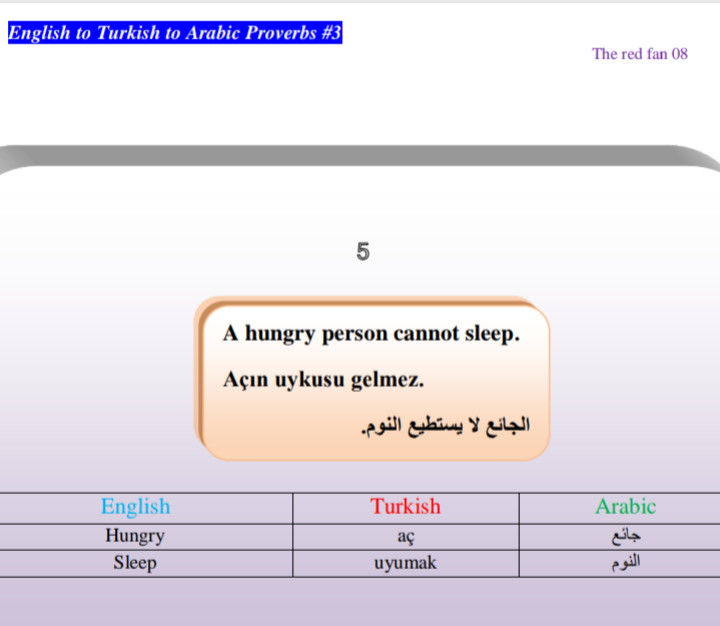 English to Turkish to Arabic Proverbs #3

The red fan 08

5

A hungry person cannot sleep.

Açın uykusu gelmez.

الجائع لا يستطيع النوم.

| English | Turkish | Arabic |
|---|---|---|
| Hungry | aç | جائع |
| Sleep | uyumak | النوم |